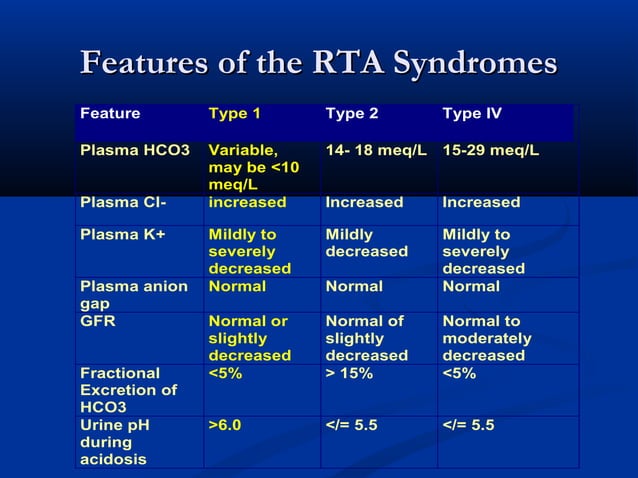 Features of the RTA Syndromes

| Feature | Type 1 | Type 2 | Type IV |
|---|---|---|---|
| Plasma HCO3 | Variable, may be <10 meq/L | 14- 18 meq/L | 15-29 meq/L |
| Plasma Cl- | increased | Increased | Increased |
| Plasma K+ | Mildly to severely decreased | Mildly decreased | Mildly to severely decreased |
| Plasma anion gap | Normal | Normal | Normal |
| GFR | Normal or slightly decreased | Normal of slightly decreased | Normal to moderately decreased |
| Fractional Excretion of HCO3 | <5% | > 15% | <5% |
| Urine pH during acidosis | >6.0 | </= 5.5 | </= 5.5 |